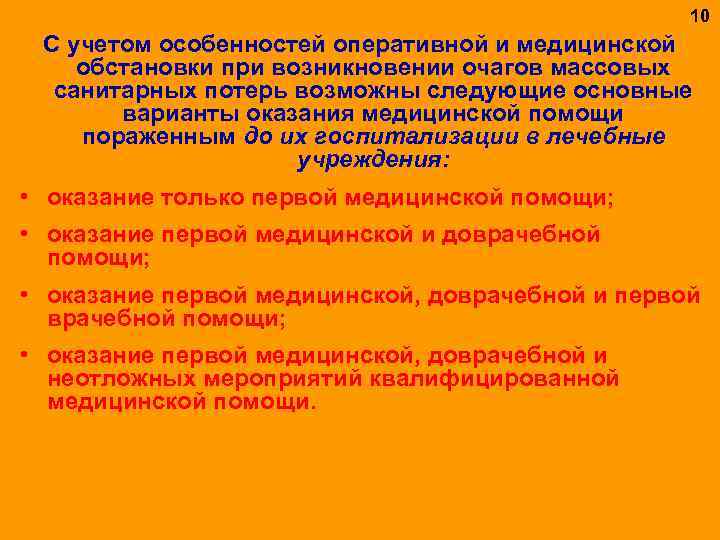 10

С учетом особенностей оперативной и медицинской обстановки при возникновении очагов массовых санитарных потерь возможны следующие основные варианты оказания медицинской помощи пораженным до их госпитализации в лечебные учреждения:

• оказание только первой медицинской помощи;

• оказание первой медицинской и доврачебной помощи;

• оказание первой медицинской, доврачебной и первой врачебной помощи;

• оказание первой медицинской, доврачебной и неотложных мероприятий квалифицированной медицинской помощи.